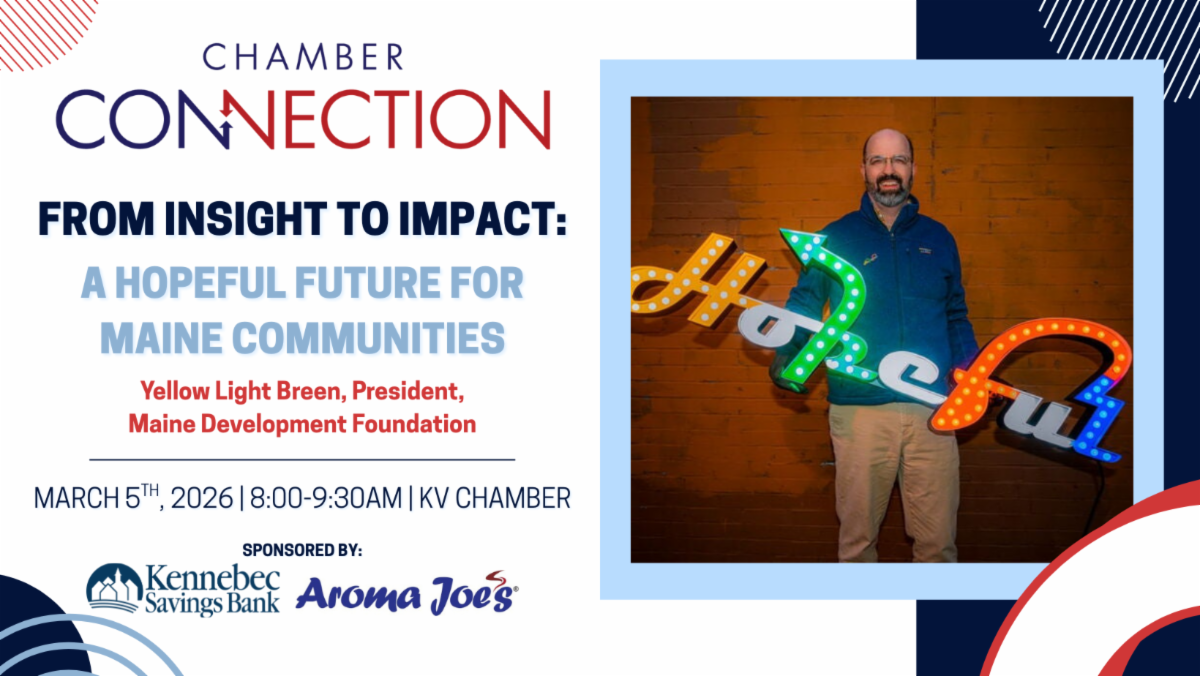 CHAMBER
CONNECTION

FROM INSIGHT TO IMPACT:
A HOPEFUL FUTURE FOR MAINE COMMUNITIES

Yellow Light Breen, President, Maine Development Foundation

MARCH 5$^{TH}$, 2026 | 8:00-9:30AM | KV CHAMBER

SPONSORED BY:
Kennebec Savings Bank
Aroma Joe's

Hopeful